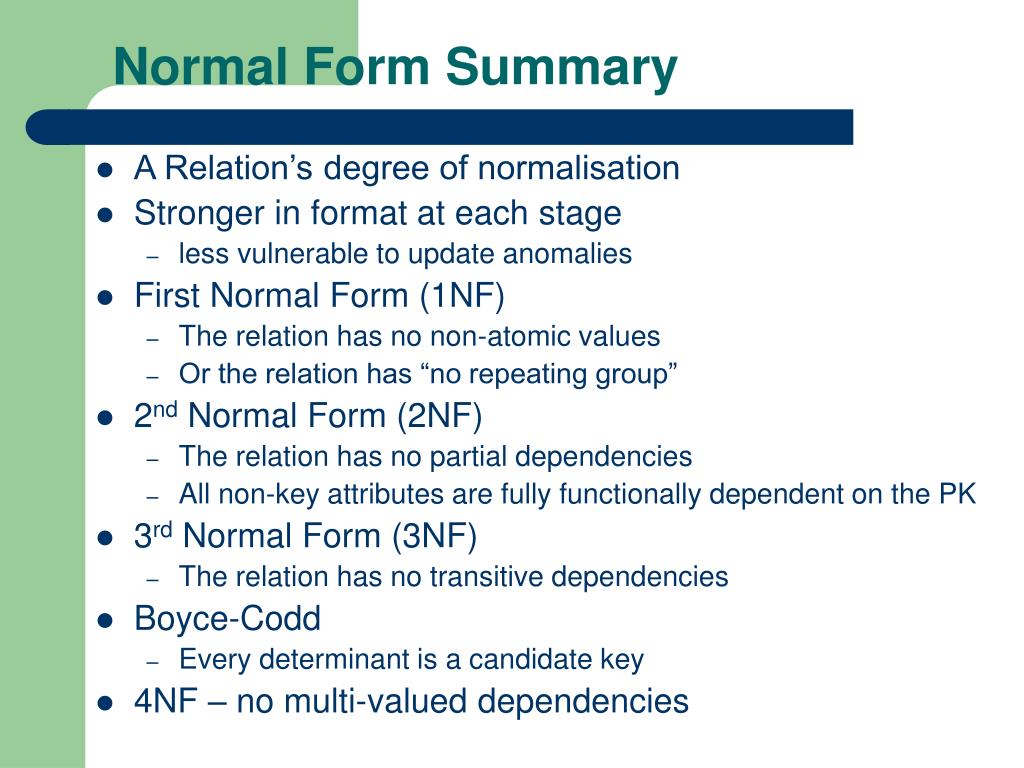 Normal Form Summary

- A Relation’s degree of normalisation
- Stronger in format at each stage
  – less vulnerable to update anomalies
- First Normal Form (1NF)
  – The relation has no non-atomic values
  – Or the relation has “no repeating group”
- 2$^{nd}$ Normal Form (2NF)
  – The relation has no partial dependencies
  – All non-key attributes are fully functionally dependent on the PK
- 3$^{rd}$ Normal Form (3NF)
  – The relation has no transitive dependencies
- Boyce-Codd
  – Every determinant is a candidate key
- 4NF – no multi-valued dependencies